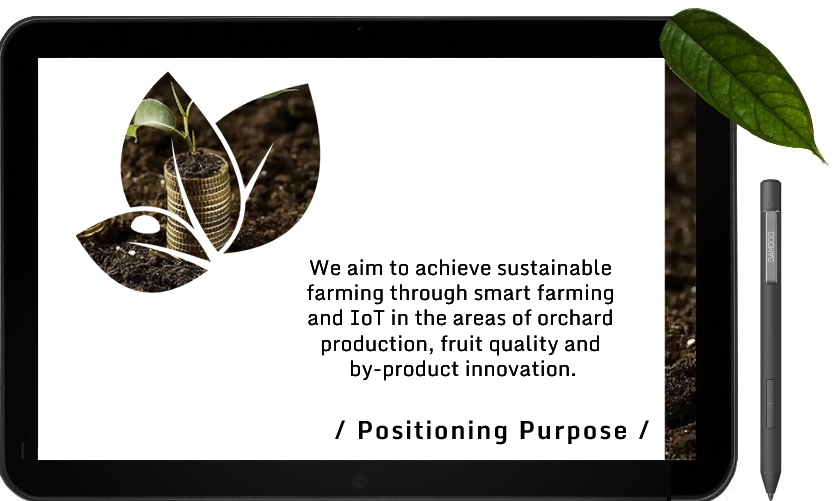 We aim to achieve sustainable farming through smart farming and IoT in the areas of orchard production, fruit quality and by-product innovation.

/ Positioning Purpose /

BAMBOO